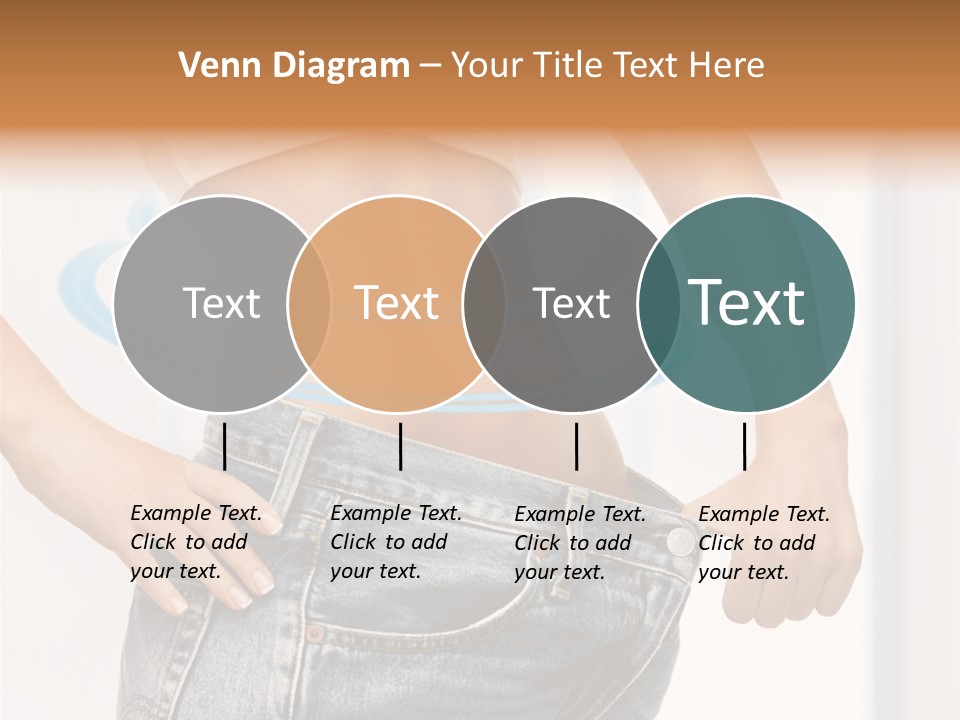 Venn Diagram – Your Title Text Here

Text

Text

Text

Text

Example Text. Click to add your text.

Example Text. Click to add your text.

Example Text. Click to add your text.

Example Text. Click to add your text.